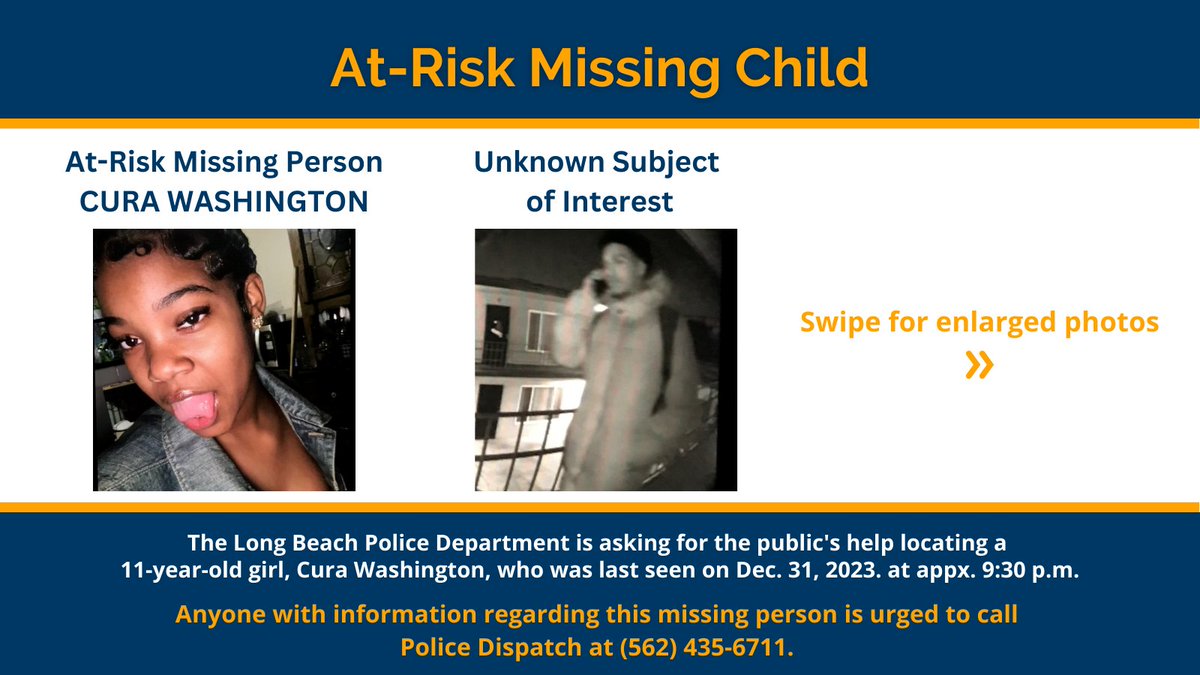 At-Risk Missing Child

At-Risk Missing Person
CURA WASHINGTON

Unknown Subject of Interest

Swipe for enlarged photos
»

The Long Beach Police Department is asking for the public's help locating a 11-year-old girl, Cura Washington, who was last seen on Dec. 31, 2023. at appx. 9:30 p.m.

Anyone with information regarding this missing person is urged to call Police Dispatch at (562) 435-6711.